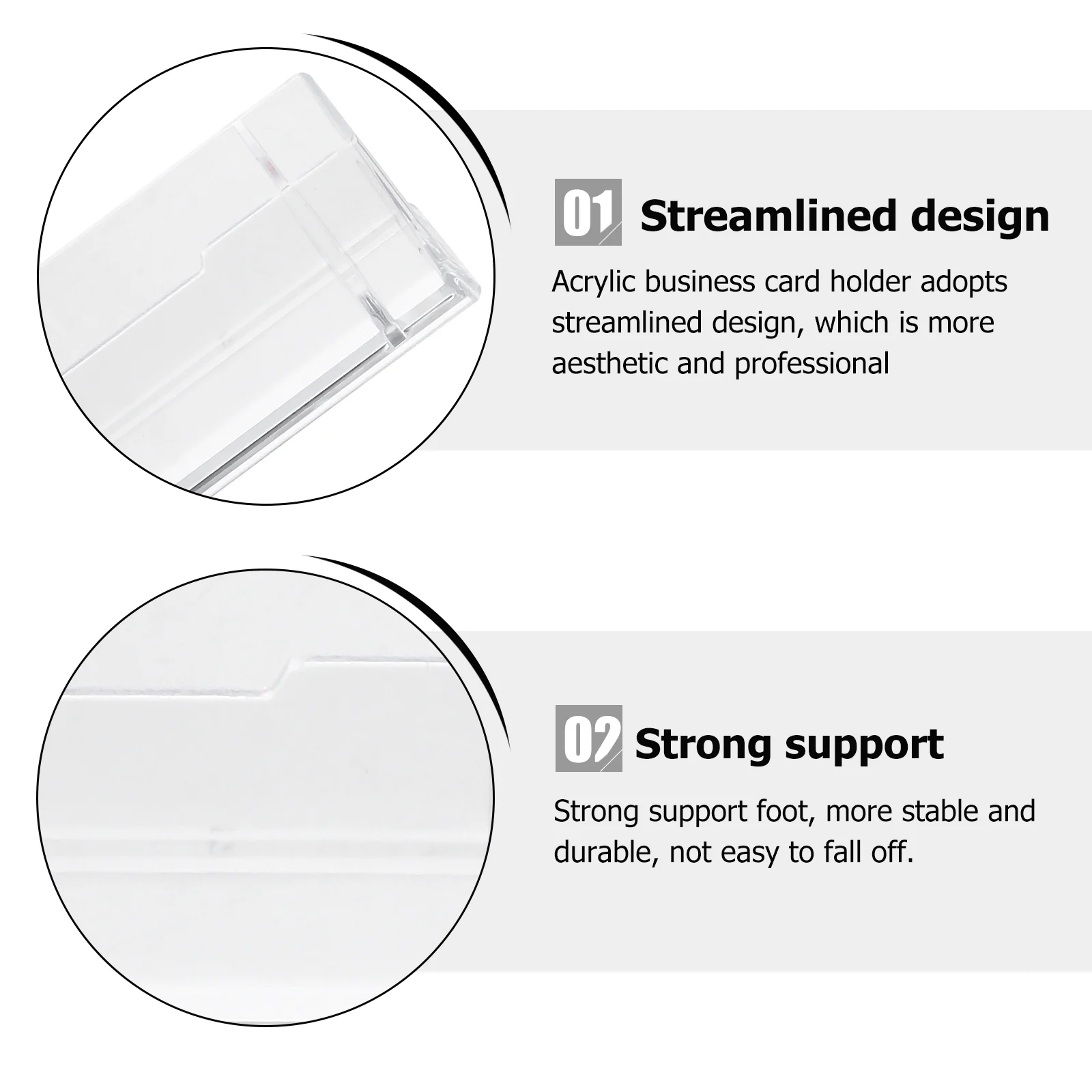 01 Streamlined design

Acrylic business card holder adopts streamlined design, which is more aesthetic and professional

02 Strong support

Strong support foot, more stable and durable, not easy to fall off.